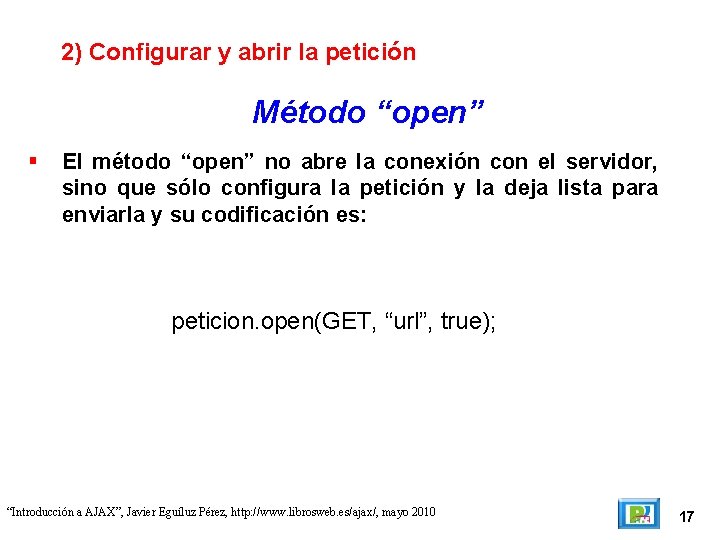 2) Configurar y abrir la petición

Método “open”

▪ El método “open” no abre la conexión con el servidor, sino que sólo configura la petición y la deja lista para enviarla y su codificación es:

peticion.open(GET, “url”, true);

“Introducción a AJAX”, Javier Eguíluz Pérez, http://www.librosweb.es/ajax/, mayo 2010

17